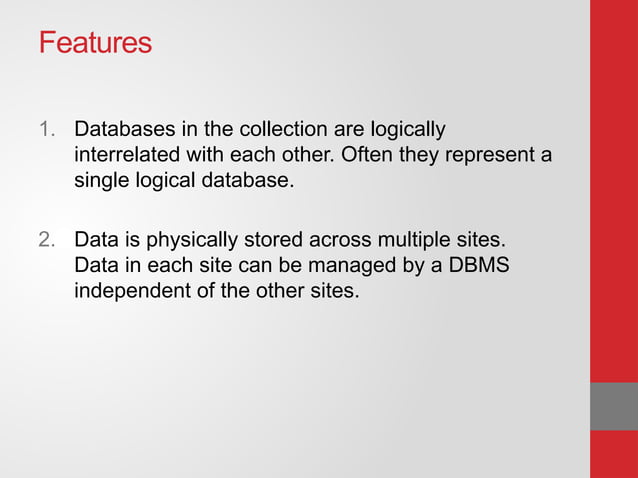 Features

1. Databases in the collection are logically interrelated with each other. Often they represent a single logical database.

2. Data is physically stored across multiple sites. Data in each site can be managed by a DBMS independent of the other sites.